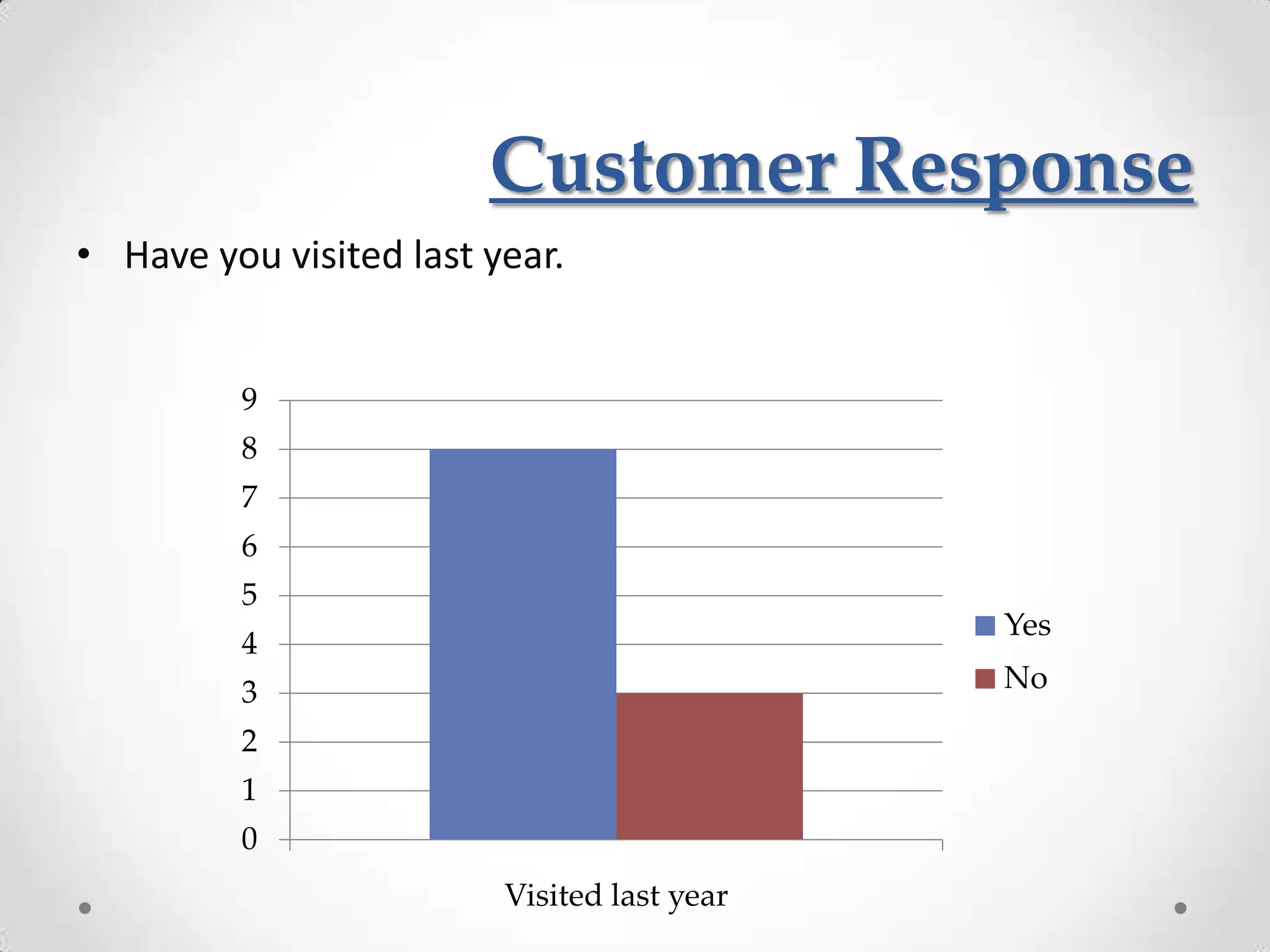 Customer Response

• Have you visited last year.

9
8
7
6
5
4
3
2
1
0

Yes
No

Visited last year